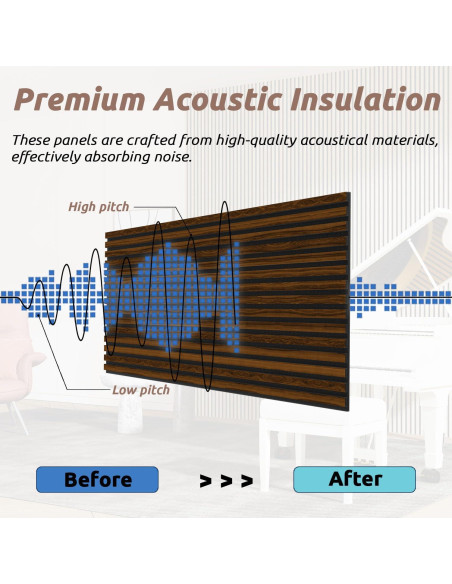 Premium Acoustic Insulation

These panels are crafted from high-quality acoustical materials, effectively absorbing noise.

High pitch

Low pitch

Before

> > >

After